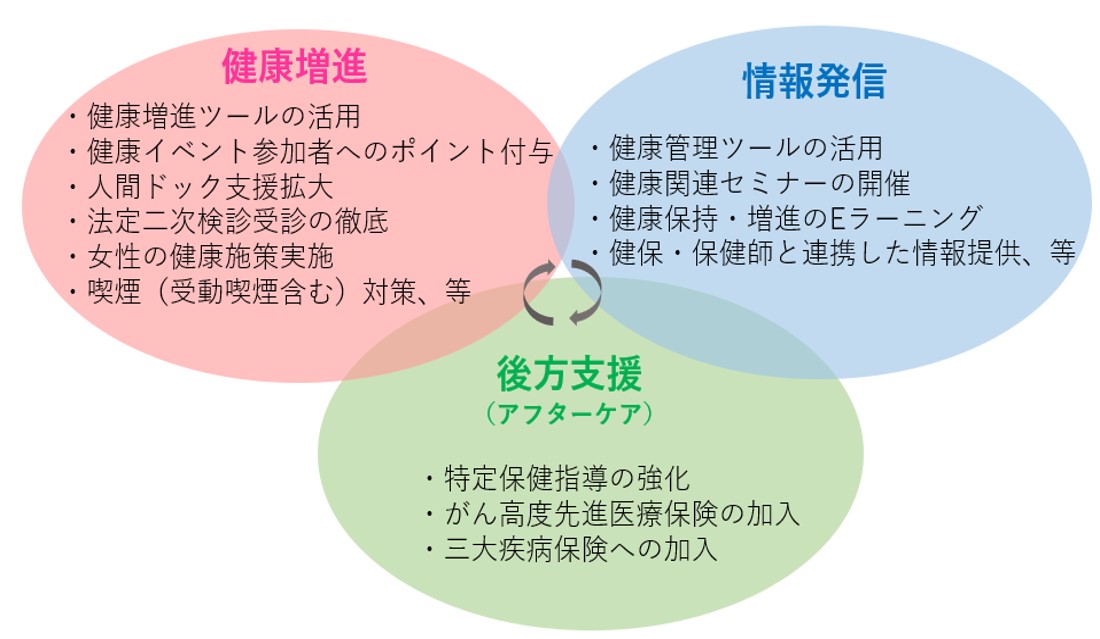 健康増進

・健康増進ツールの活用
・健康イベント参加者へのポイント付与
・人間ドック支援拡大
・法定二次検診受診の徹底
・女性の健康施策実施
・喫煙（受動喫煙含む）対策、等

情報発信

・健康管理ツールの活用
・健康関連セミナーの開催
・健康保持・増進のEラーニング
・健保・保健師と連携した情報提供、等

後方支援
（アフターケア）

・特定保健指導の強化
・がん高度先進医療保険の加入
・三大疾病保険への加入